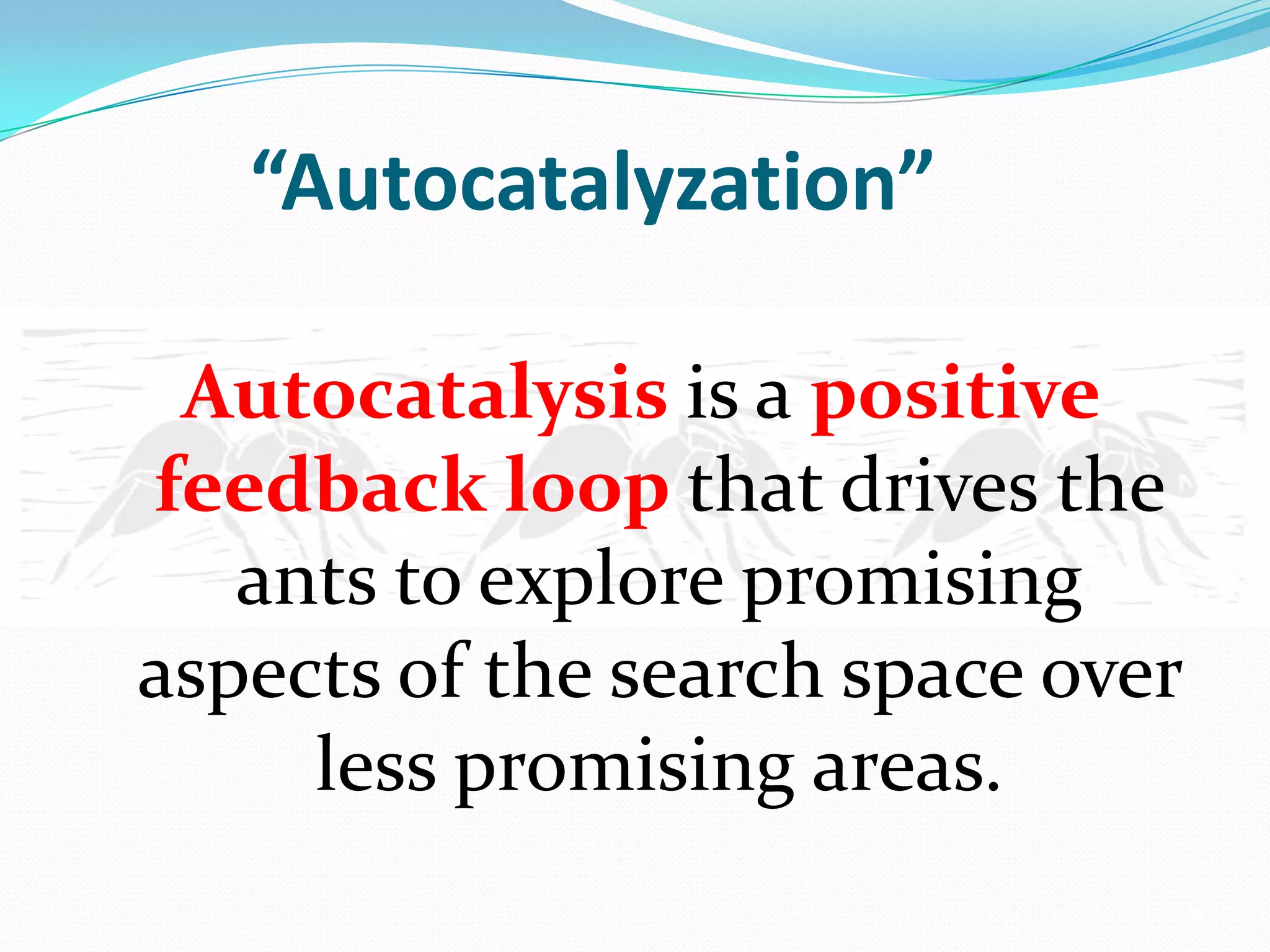 “Autocatalyzation”

Autocatalysis is a positive feedback loop that drives the ants to explore promising aspects of the search space over less promising areas.